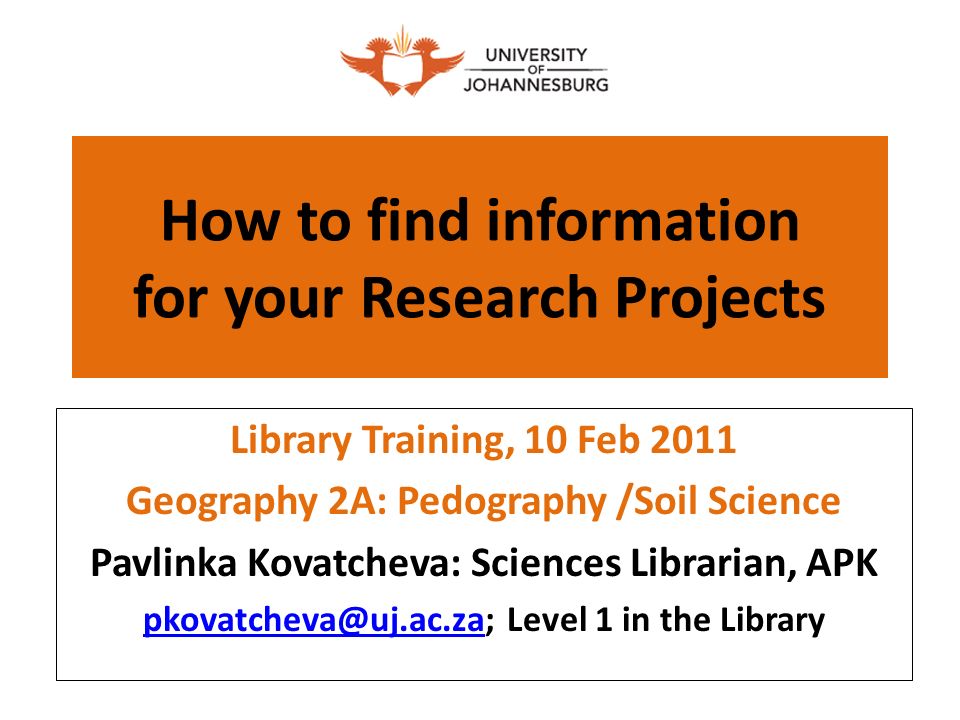 UNIVERSITY
OF
JOHANNESBURG

How to find information for your Research Projects

Library Training, 10 Feb 2011
Geography 2A: Pedography /Soil Science
Pavlinka Kovatcheva: Sciences Librarian, APK
pkovatcheva@uj.ac.za; Level 1 in the Library